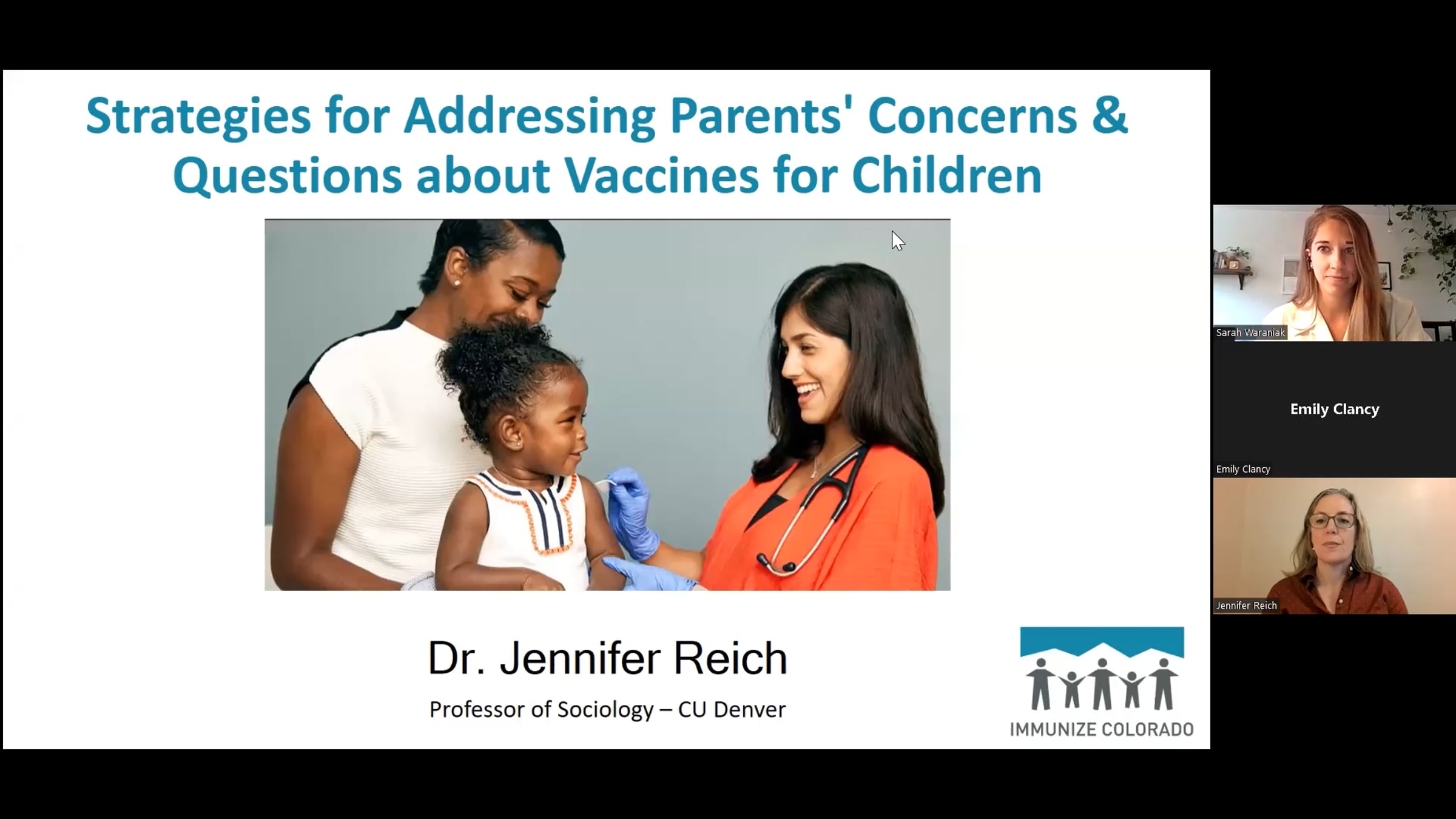 Strategies for Addressing Parents' Concerns & Questions about Vaccines for Children

Dr. Jennifer Reich

Professor of Sociology – CU Denver

IMMUNIZE COLORADO

Sarah Waraniak

Emily Clancy

Emily Clancy

Jennifer Reich